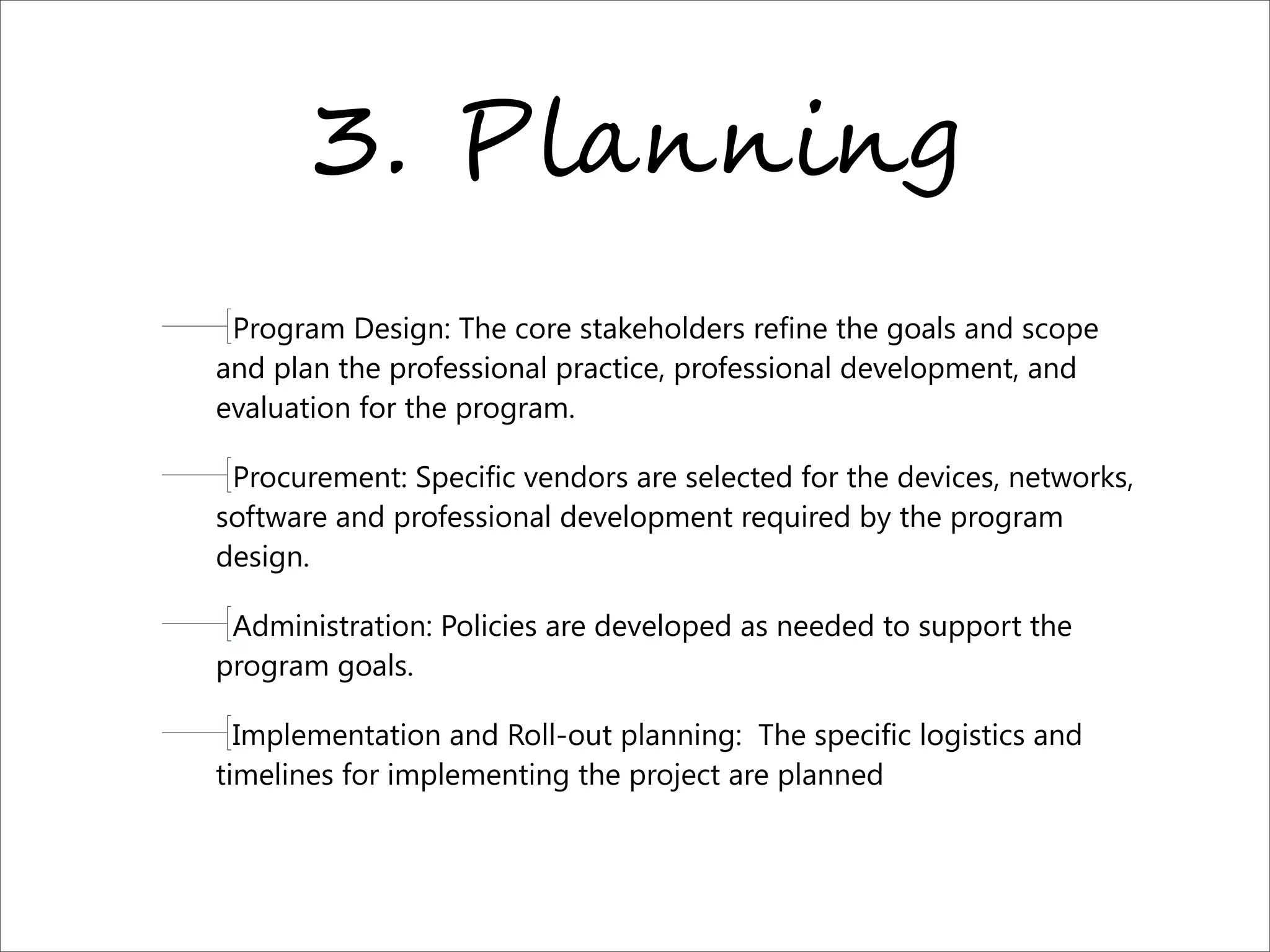 3. Planning

Program Design: The core stakeholders refine the goals and scope and plan the professional practice, professional development, and evaluation for the program.

Procurement: Specific vendors are selected for the devices, networks, software and professional development required by the program design.

Administration: Policies are developed as needed to support the program goals.

Implementation and Roll-out planning:  The specific logistics and timelines for implementing the project are planned